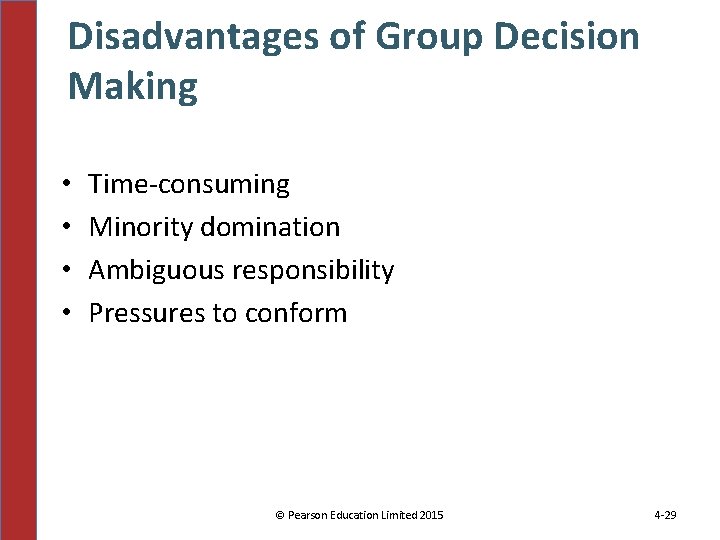 Disadvantages of Group Decision Making

• Time-consuming
• Minority domination
• Ambiguous responsibility
• Pressures to conform

© Pearson Education Limited 2015

4-29